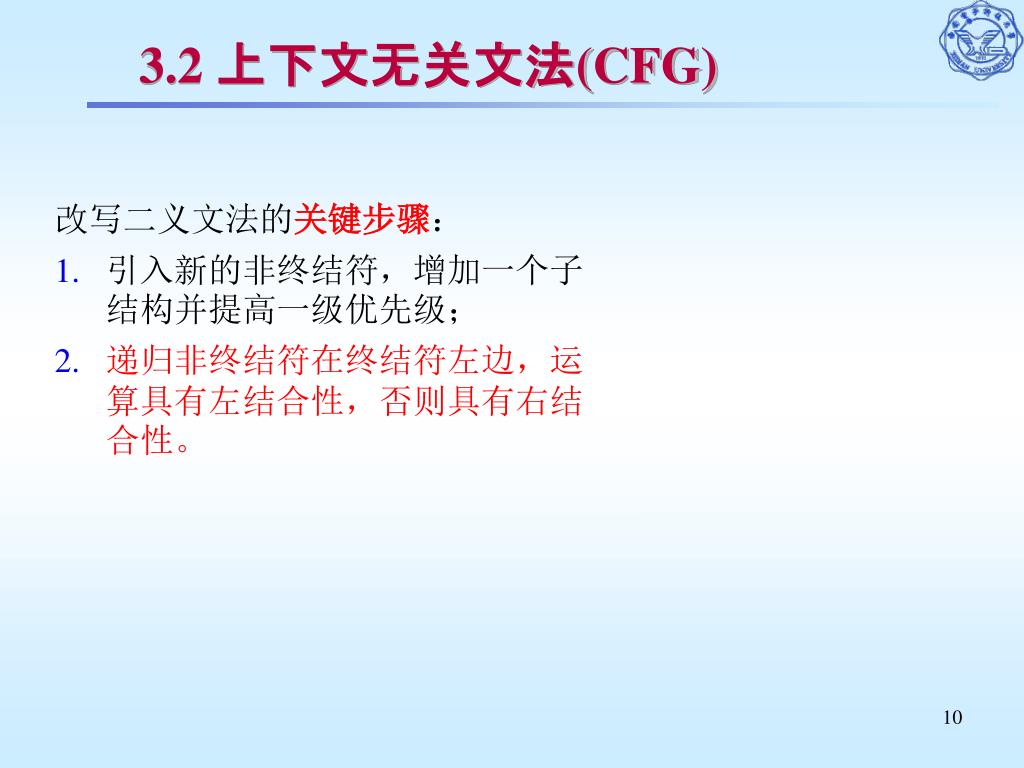 3.2 上下文无关文法(CFG)

改写二义文法的关键步骤：

1. 引入新的非终结符，增加一个子结构并提高一级优先级；
2. 递归非终结符在终结符左边，运算具有左结合性，否则具有右结合性。

10